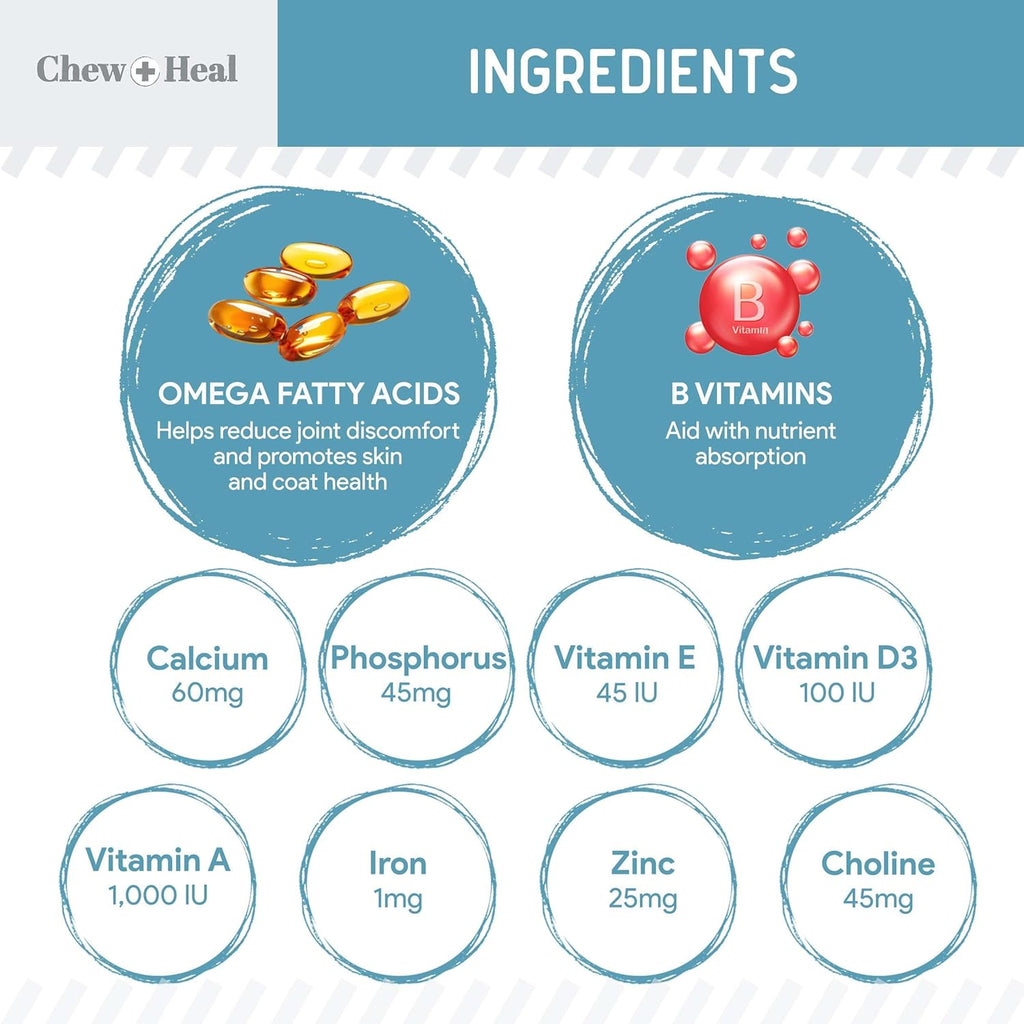 Chew + Heal

INGREDIENTS

OMEGA FATTY ACIDS
Helps reduce joint discomfort and promotes skin and coat health

B
Vitamin

B VITAMINS
Aid with nutrient absorption

Calcium
60mg

Phosphorus
45mg

Vitamin E
45 IU

Vitamin D3
100 IU

Vitamin A
1,000 IU

Iron
1mg

Zinc
25mg

Choline
45mg